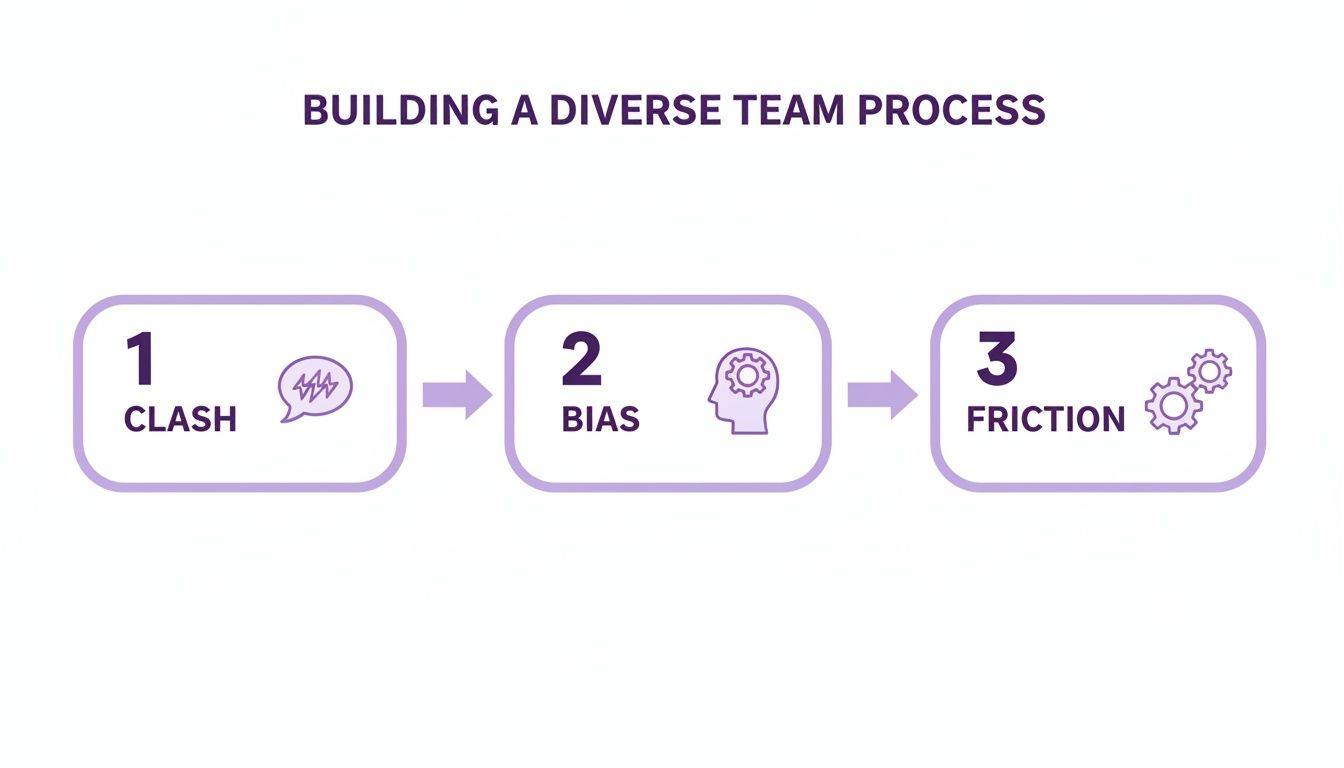 BUILDING A DIVERSE TEAM PROCESS

1
CLASH

2
BIAS

3
FRICTION